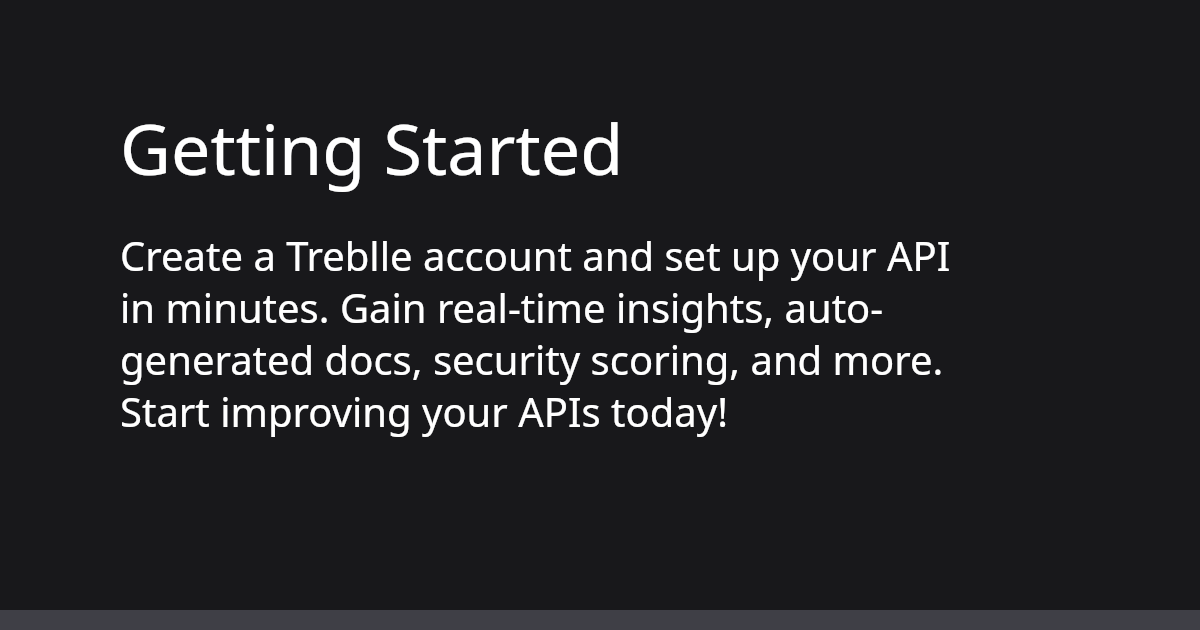 Getting Started

Create a Treblle account and set up your API in minutes. Gain real-time insights, auto-generated docs, security scoring, and more. Start improving your APIs today!